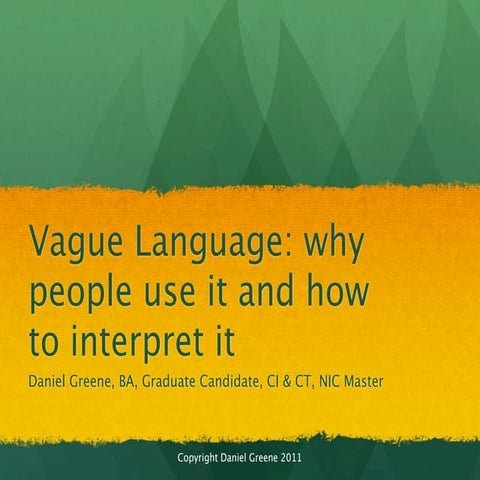 Vague Language: why people use it and how to interpret it

Daniel Greene, BA, Graduate Candidate, CI & CT, NIC Master

Copyright Daniel Greene 2011